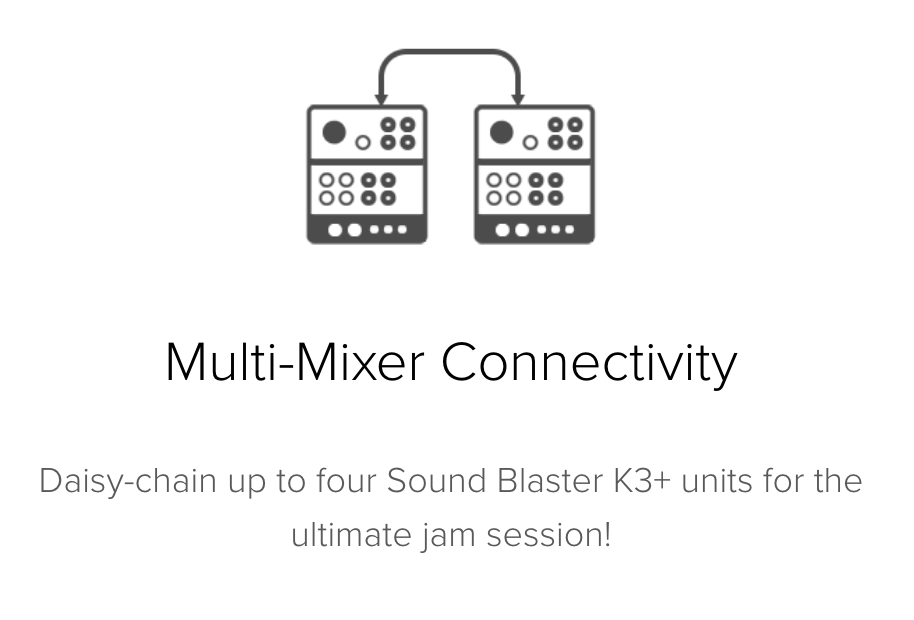 Multi-Mixer Connectivity

Daisy-chain up to four Sound Blaster K3+ units for the ultimate jam session!